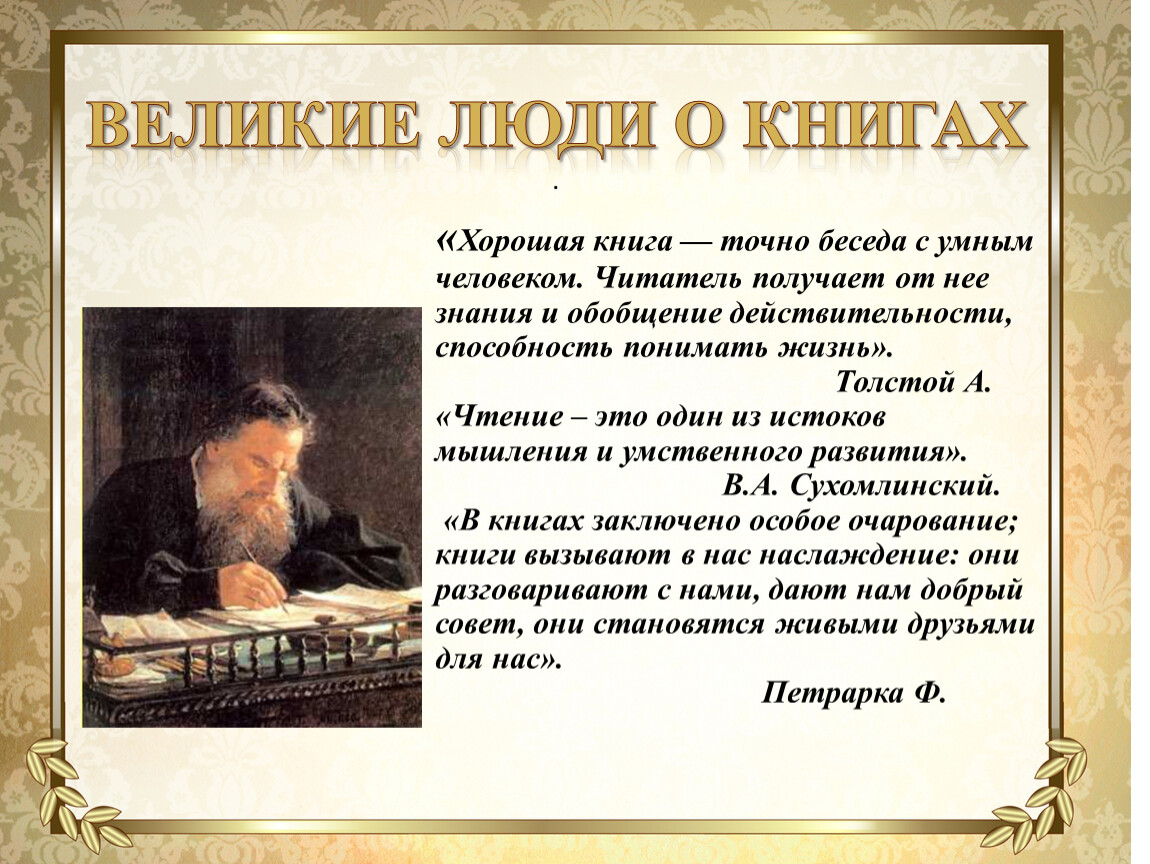 ВЕЛИКИЕ ЛЮДИ О КНИГАХ

.

«Хорошая книга — точно беседа с умным человеком. Читатель получает от нее знания и обобщение действительности, способность понимать жизнь».

Толстой А.

«Чтение – это один из истоков мышления и умственного развития».

В.А. Сухомлинский.

«В книгах заключено особое очарование; книги вызывают в нас наслаждение: они разговаривают с нами, дают нам добрый совет, они становятся живыми друзьями для нас».

Петрарка Ф.